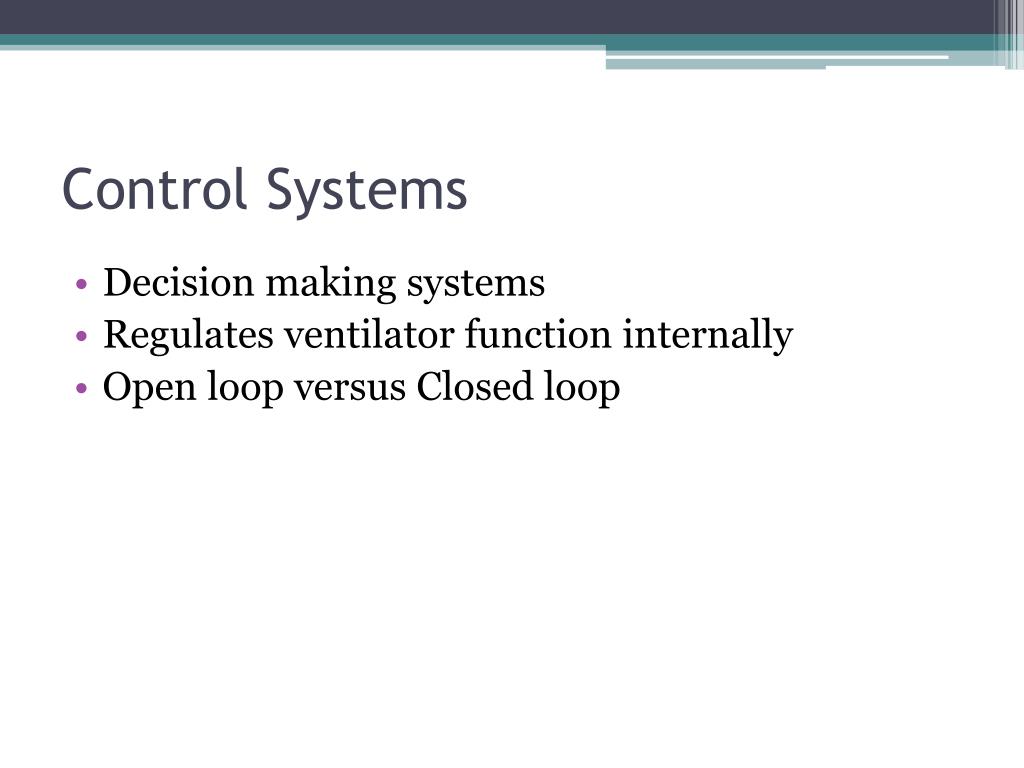 Control Systems

• Decision making systems
• Regulates ventilator function internally
• Open loop versus Closed loop